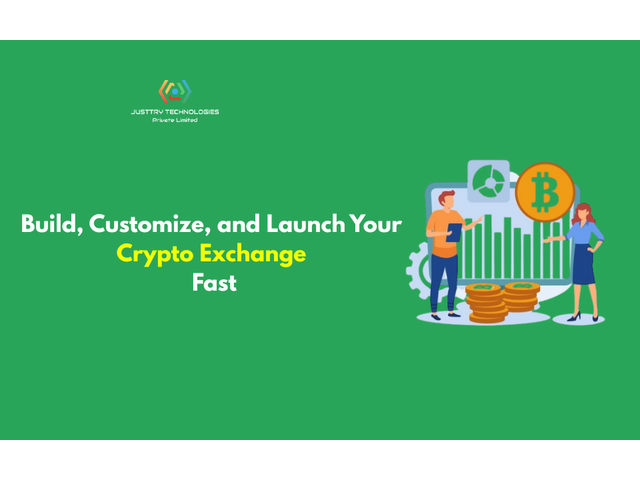 JUSTTRY TECHNOLOGIES
Private Limited

Build, Customize, and Launch Your Crypto Exchange Fast